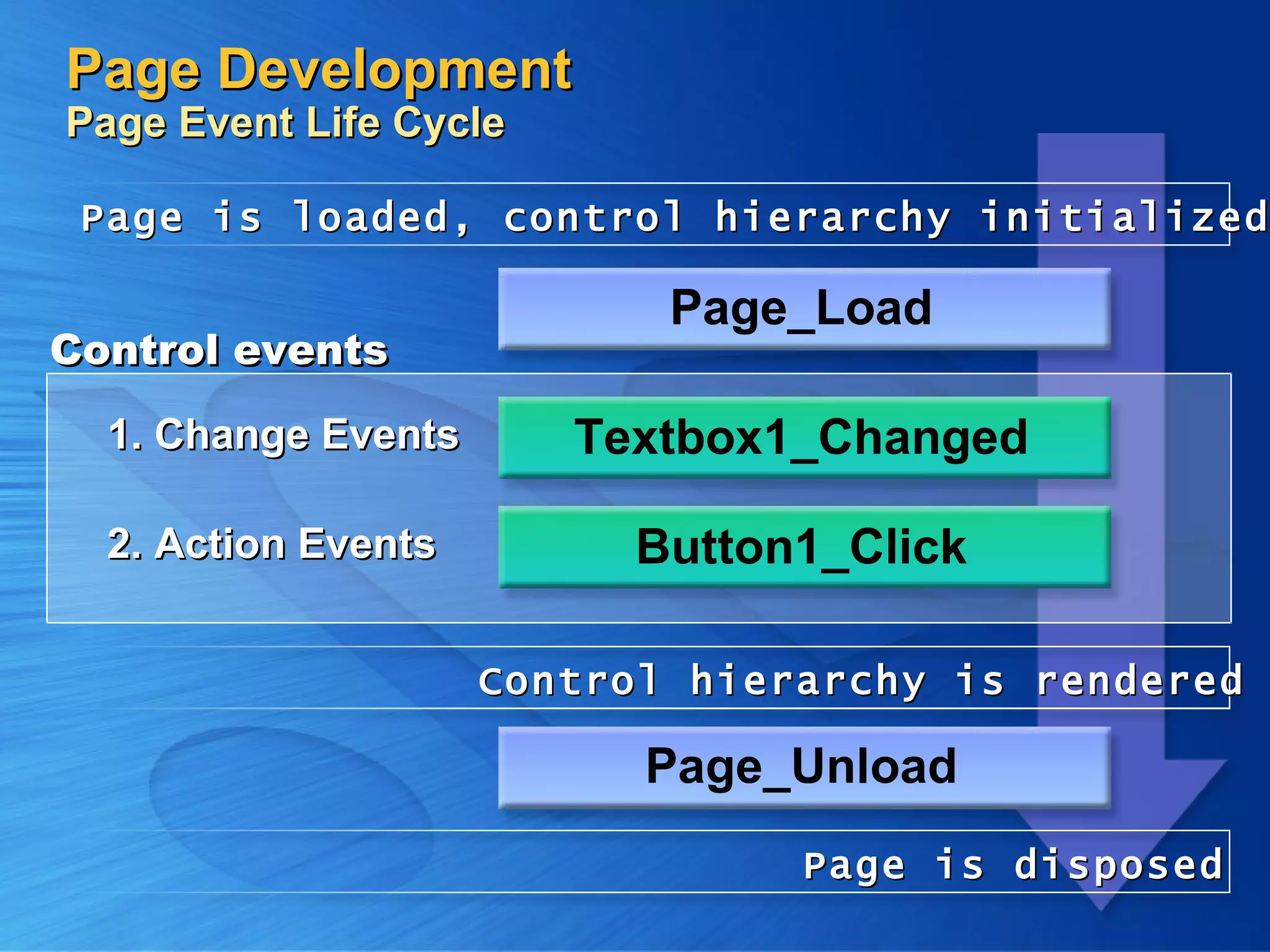 Page Development
Page Event Life Cycle

Page is loaded, control hierarchy initialized

Page_Load

Control events

1. Change Events

Textbox1_Changed

2. Action Events

Button1_Click

Control hierarchy is rendered

Page_Unload

Page is disposed